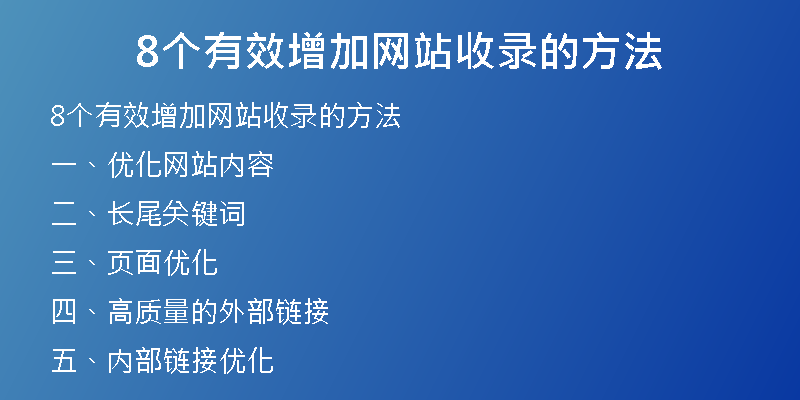 8个有效增加网站收录的方法

8个有效增加网站收录的方法

一、优化网站内容

二、长尾关键词

三、页面优化

四、高质量的外部链接

五、内部链接优化